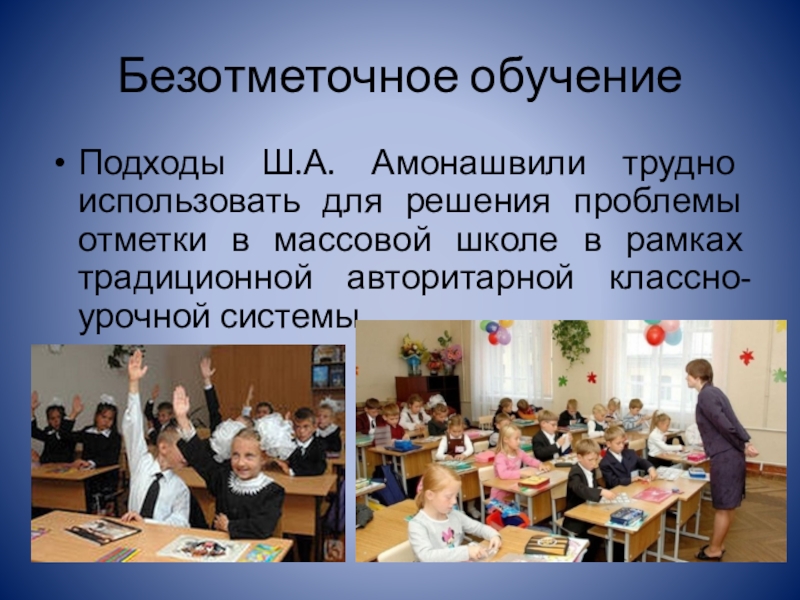 Безотметочное обучение

• Подходы Ш.А. Амонашвили трудно использовать для решения проблемы отметки в массовой школе в рамках традиционной авторитарной классно-урочной системы